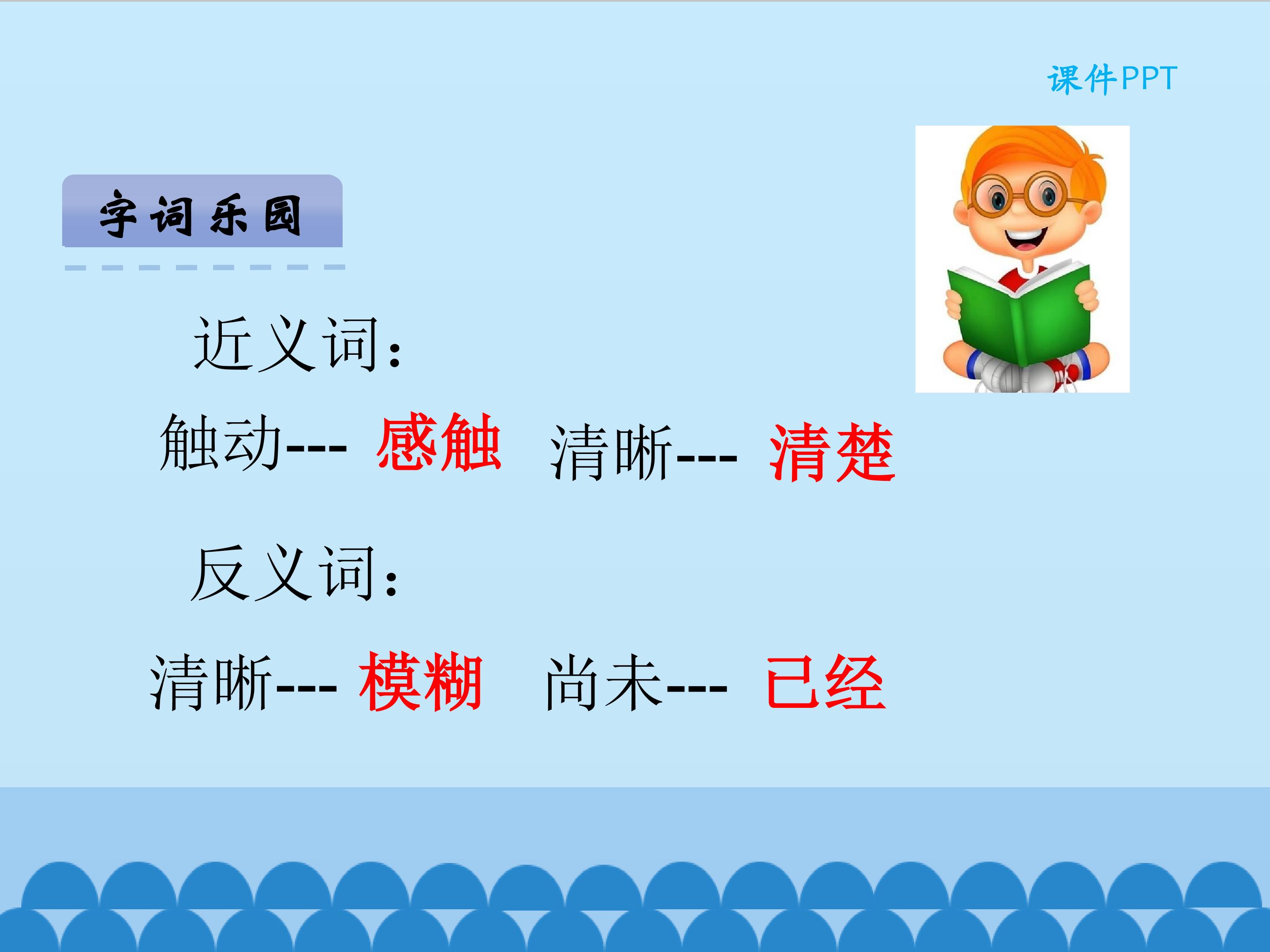 课件PPT

字词乐园

近义词：

触动--- 感触　清晰--- 清楚

反义词：

清晰--- 模糊　尚未--- 已经